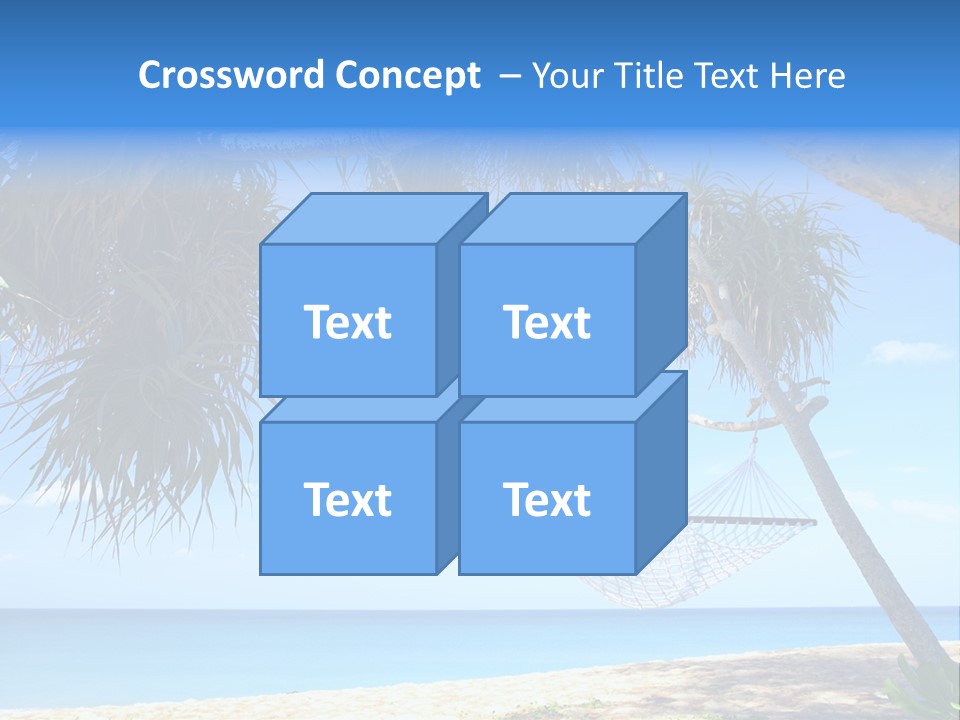 Crossword Concept – Your Title Text Here

Text

Text

Text

Text